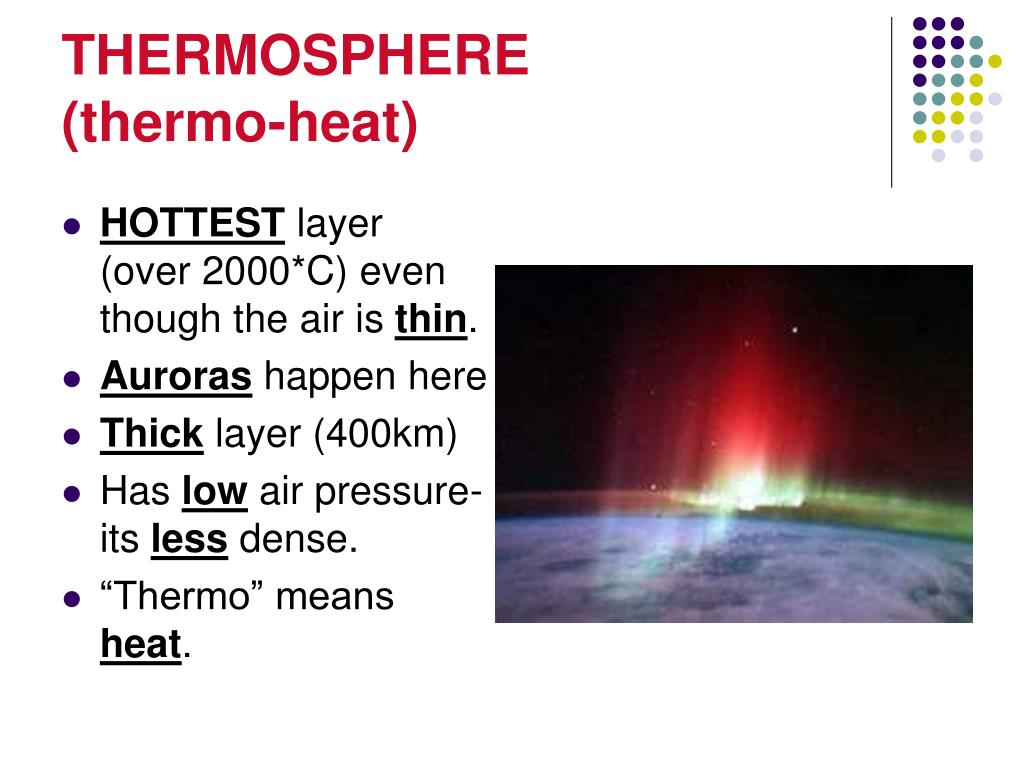 THERMOSPHERE
(thermo-heat)

- HOTTEST layer (over 2000*C) even though the air is thin.
- Auroras happen here
- Thick layer (400km)
- Has low air pressure- its less dense.
- “Thermo” means heat.